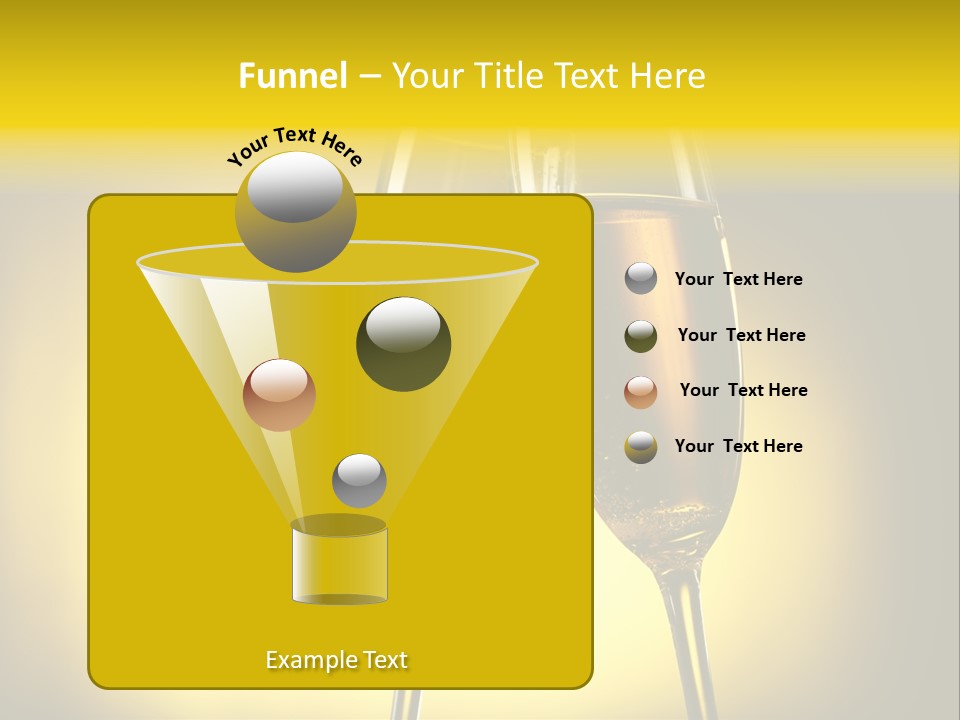 Funnel – Your Title Text Here

Your Text Here

Your Text Here

Your Text Here

Your Text Here

Your Text Here

Example Text